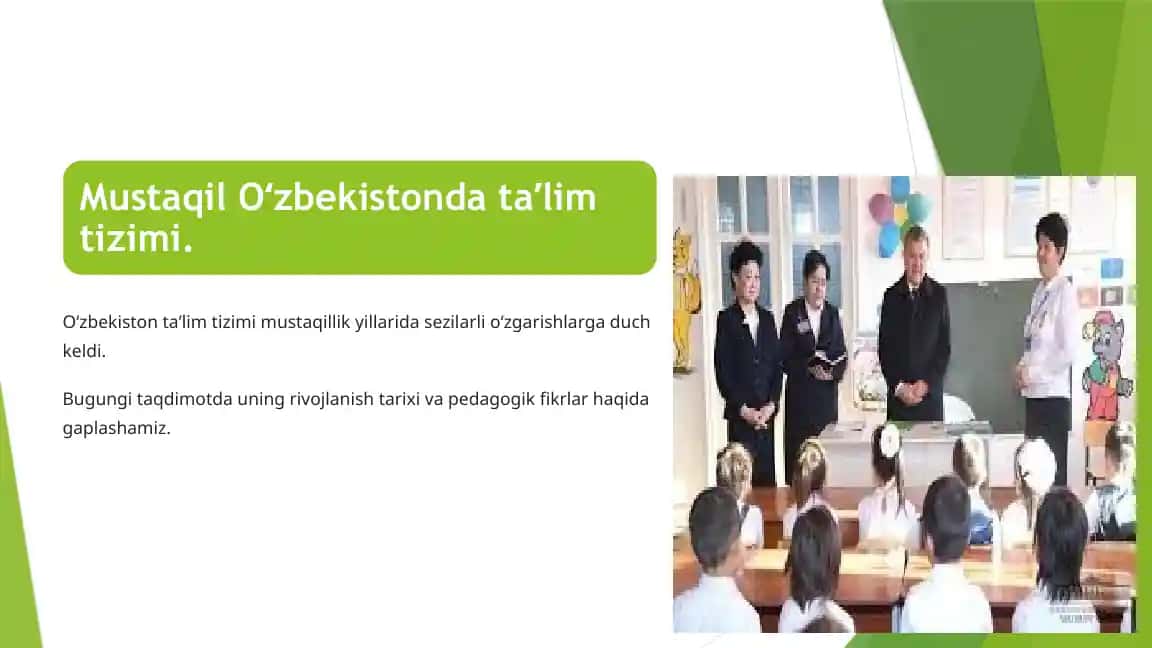 Mustaqil O‘zbekistonda ta’lim tizimi.

O‘zbekiston ta’lim tizimi mustaqillik yillarida sezilarli o‘zgarishlarga duch keldi.

Bugungi taqdimotda uning rivojlanish tarixi va pedagogik fikrlar haqida gaplashamiz.